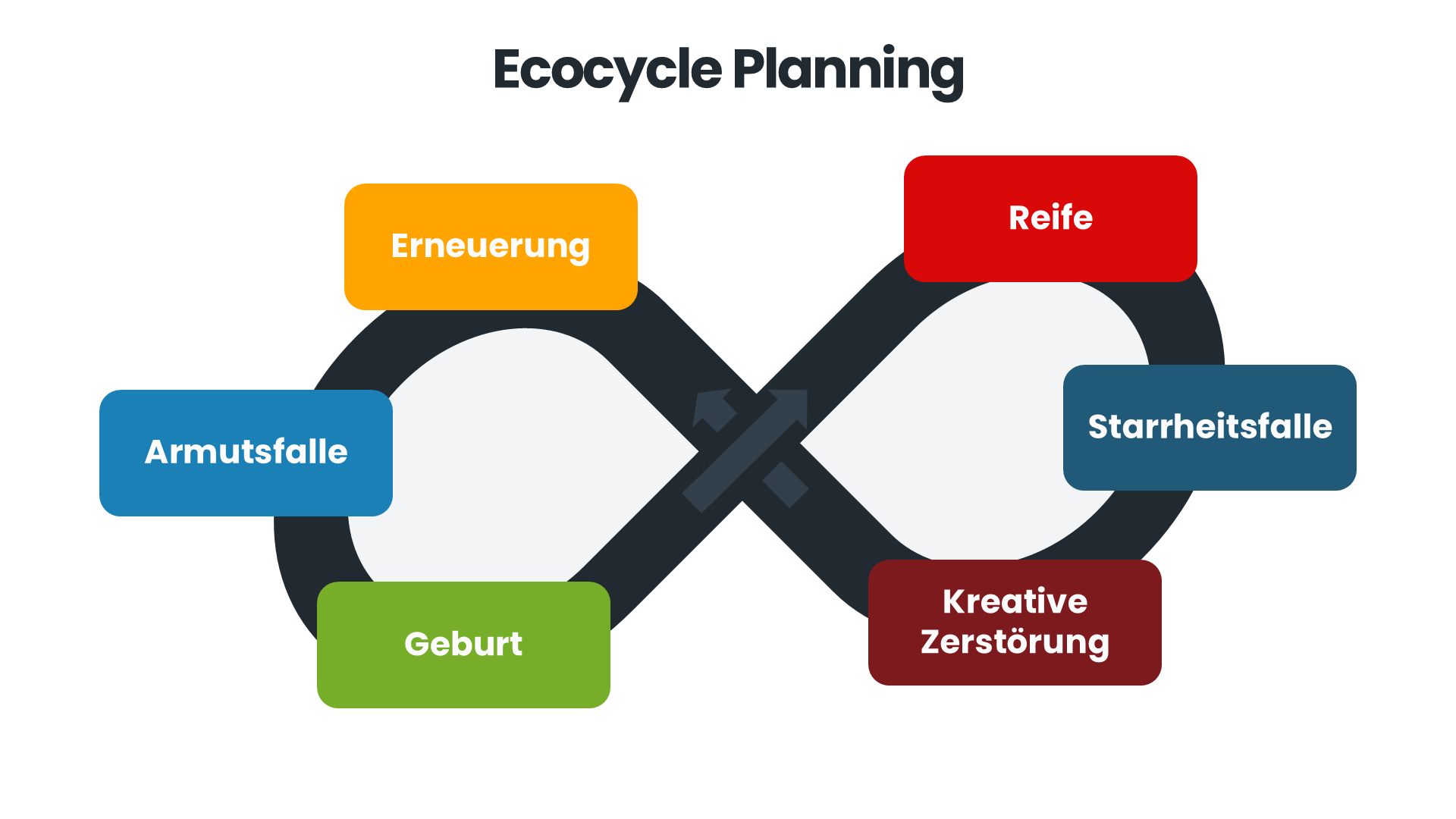 Ecocycle Planning

Erneuerung

Reife

Armutsfalle

Starrheitsfalle

Geburt

Kreative Zerstörung